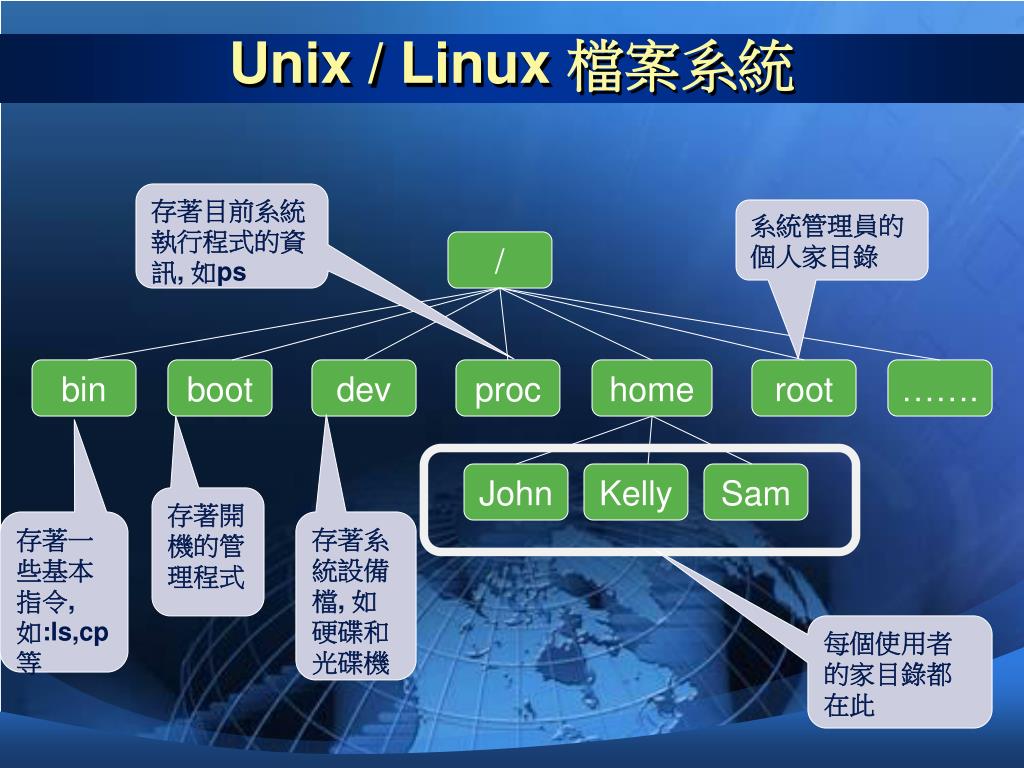 Unix / Linux 檔案系統

存著目前系統執行程式的資訊, 如ps

系統管理員的個人家目錄

/

bin

boot

dev

proc

home

root

…….

John

Kelly

Sam

存著一些基本指令, 如:ls,cp等

存著開機的管理程式

存著系統設備檔, 如硬碟和光碟機

每個使用者的家目錄都在此